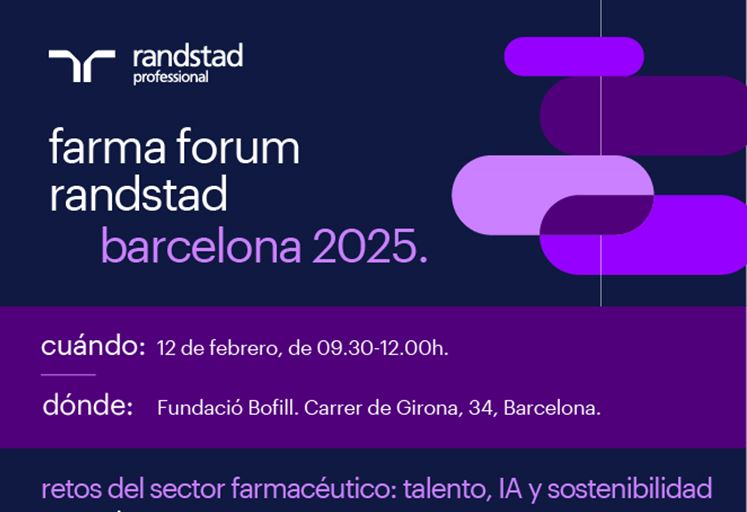 randstad
professional

farma forum
randstad
barcelona 2025.

cuándo: 12 de febrero, de 09.30-12.00h.

dónde: Fundació Bofill. Carrer de Girona, 34, Barcelona.

retos del sector farmacéutico: talento, IA y sostenibilidad